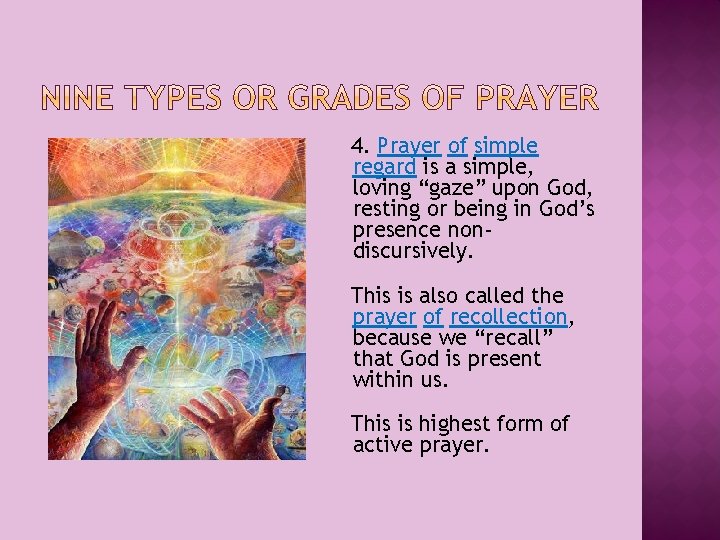 NINE TYPES OR GRADES OF PRAYER

4. Prayer of simple regard is a simple, loving “gaze” upon God, resting or being in God’s presence non-discursively.

This is also called the prayer of recollection, because we “recall” that God is present within us.

This is highest form of active prayer.